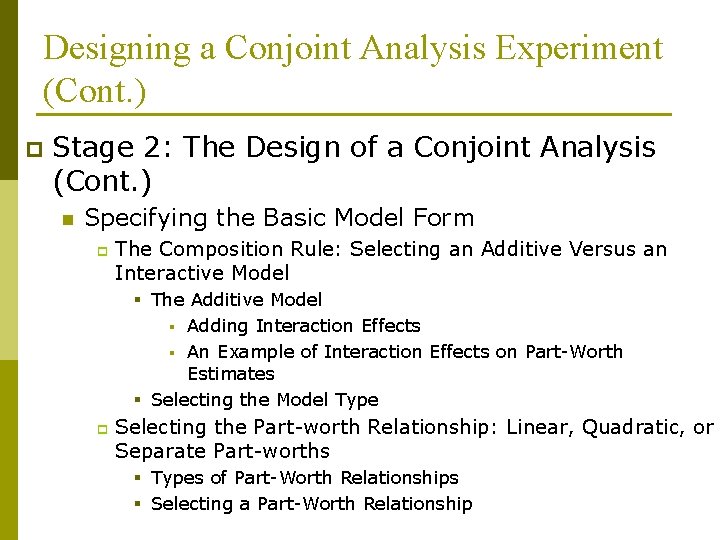 Designing a Conjoint Analysis Experiment (Cont.)

Stage 2: The Design of a Conjoint Analysis (Cont.)

Specifying the Basic Model Form

The Composition Rule: Selecting an Additive Versus an Interactive Model

The Additive Model

Adding Interaction Effects

An Example of Interaction Effects on Part-Worth Estimates

Selecting the Model Type

Selecting the Part-worth Relationship: Linear, Quadratic, or Separate Part-worths

Types of Part-Worth Relationships

Selecting a Part-Worth Relationship